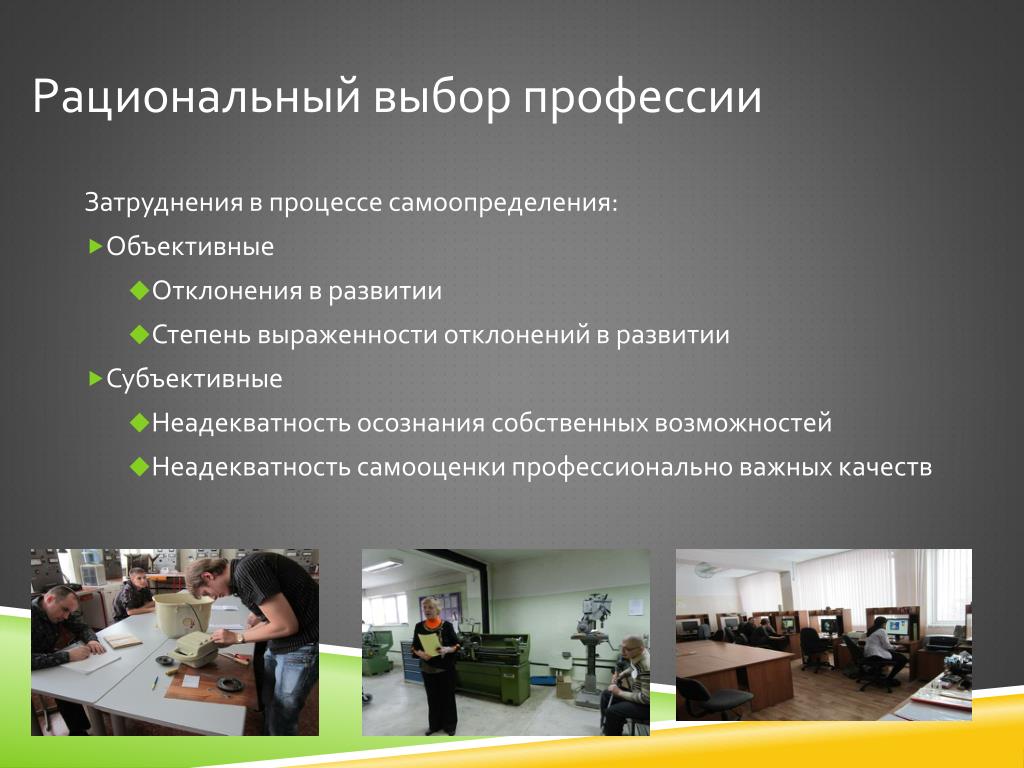 Рациональный выбор профессии

Затруднения в процессе самоопределения:

Объективные

Отклонения в развитии

Степень выраженности отклонений в развитии

Субъективные

Неадекватность осознания собственных возможностей

Неадекватность самооценки профессионально важных качеств